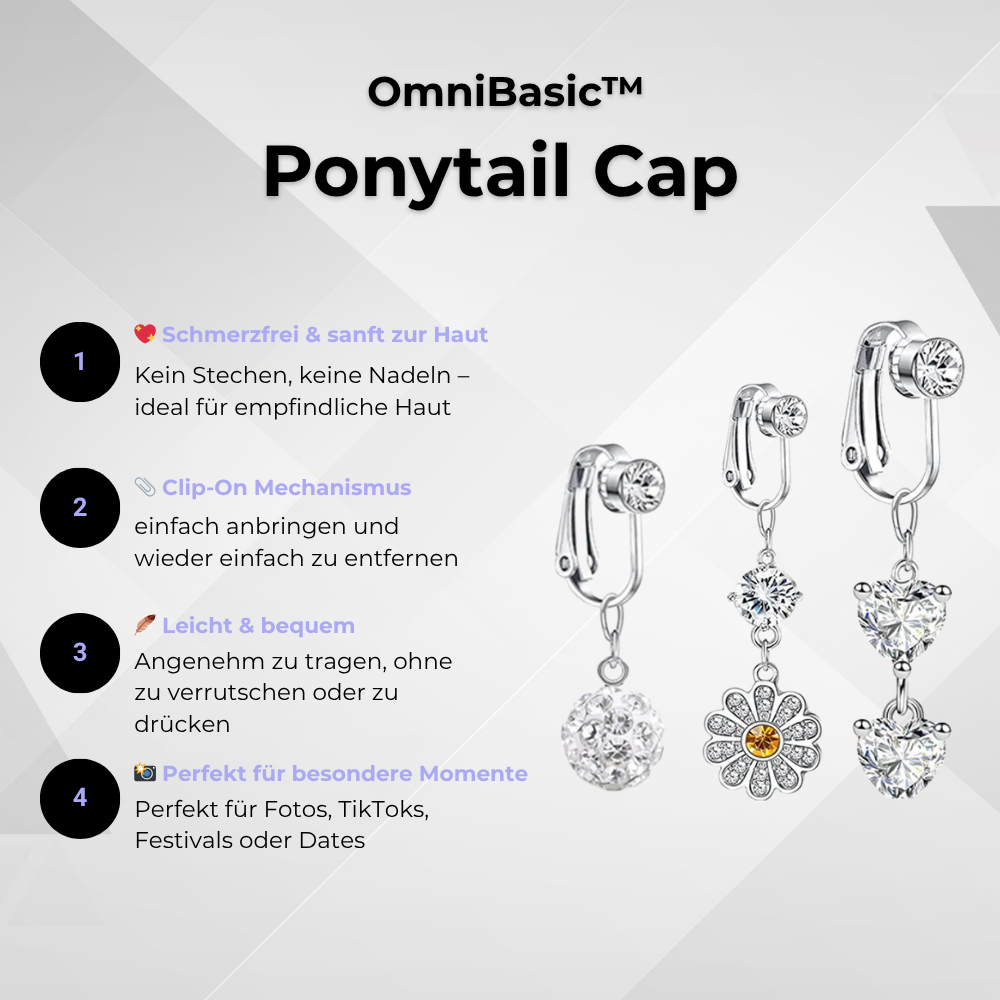 OmniBasic™
Ponytail Cap

1
💖 Schmerzfrei & sanft zur Haut
Kein Stechen, keine Nadeln – ideal für empfindliche Haut

2
📎 Clip-On Mechanismus
einfach anbringen und wieder einfach zu entfernen

3
🪶 Leicht & bequem
Angenehm zu tragen, ohne zu verrutschen oder zu drücken

4
📸 Perfekt für besondere Momente
Perfekt für Fotos, TikToks, Festivals oder Dates